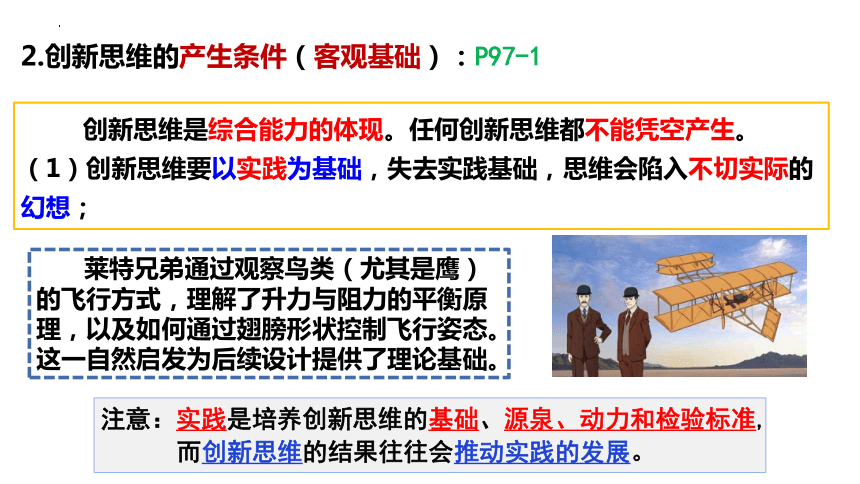 2.创新思维的产生条件（客观基础）：P97-1

创新思维是综合能力的体现。任何创新思维都不能凭空产生。
（1）创新思维要以实践为基础，失去实践基础，思维会陷入不切实际的幻想；

莱特兄弟通过观察鸟类（尤其是鹰）的飞行方式，理解了升力与阻力的平衡原理，以及如何通过翅膀形状控制飞行姿态。这一自然启发为后续设计提供了理论基础。

注意：实践是培养创新思维的基础、源泉、动力和检验标准，而创新思维的结果往往会推动实践的发展。